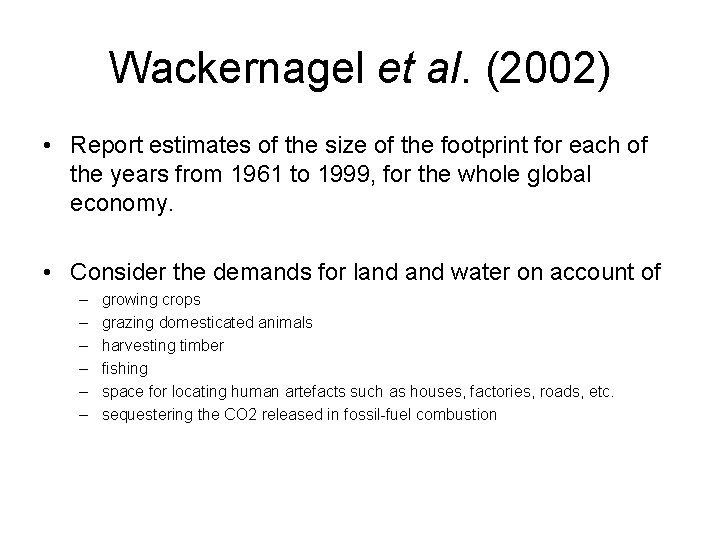 Wackernagel et al. (2002)

• Report estimates of the size of the footprint for each of the years from 1961 to 1999, for the whole global economy.

• Consider the demands for land and water on account of
– growing crops
– grazing domesticated animals
– harvesting timber
– fishing
– space for locating human artefacts such as houses, factories, roads, etc.
– sequestering the CO2 released in fossil-fuel combustion